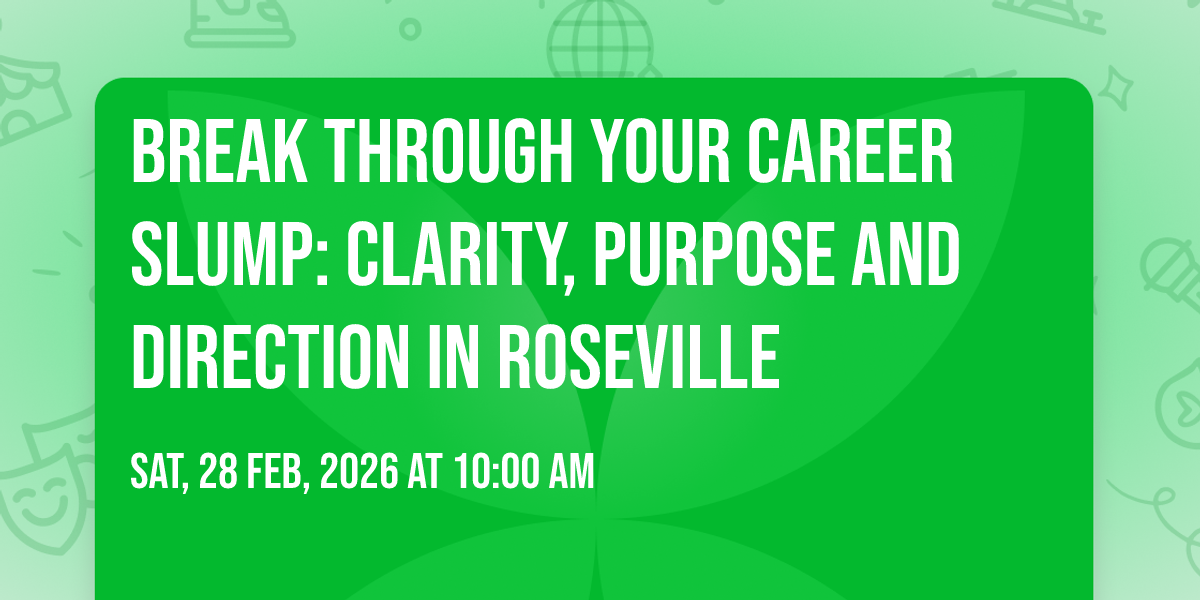 BREAK THROUGH YOUR CAREER SLUMP: CLARITY, PURPOSE AND DIRECTION IN ROSEVILLE

SAT, 28 FEB, 2026 AT 10:00 AM